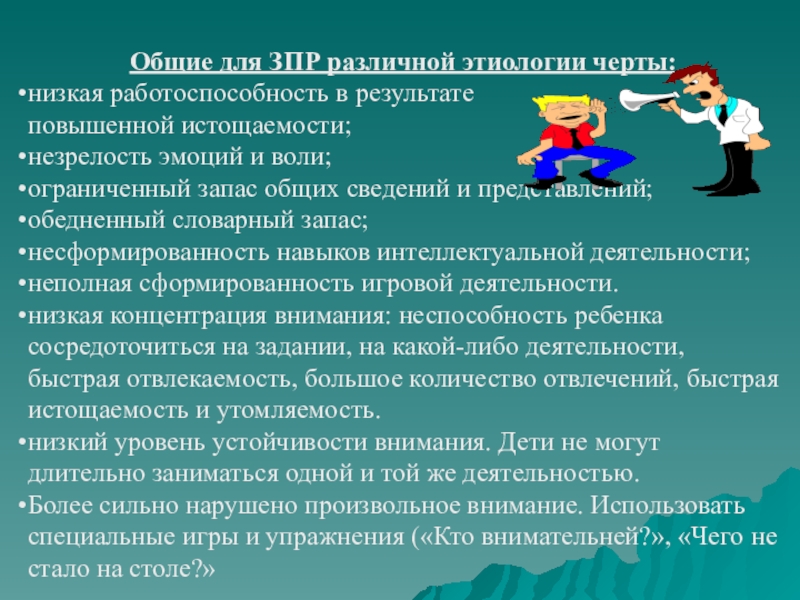 Общие для ЗПР различной этиологии черты:

•низкая работоспособность в результате повышенной истощаемости;

•незрелость эмоций и воли;

•ограниченный запас общих сведений и представлений;

•обедненный словарный запас;

•несформированность навыков интеллектуальной деятельности;

•неполная сформированность игровой деятельности.

•низкая концентрация внимания: неспособность ребенка сосредоточиться на задании, на какой-либо деятельности, быстрая отвлекаемость, большое количество отвлечений, быстрая истощаемость и утомляемость.

•низкий уровень устойчивости внимания. Дети не могут длительно заниматься одной и той же деятельностью.

•Более сильно нарушено произвольное внимание. Использовать специальные игры и упражнения («Кто внимательней?», «Чего не стало на столе?»